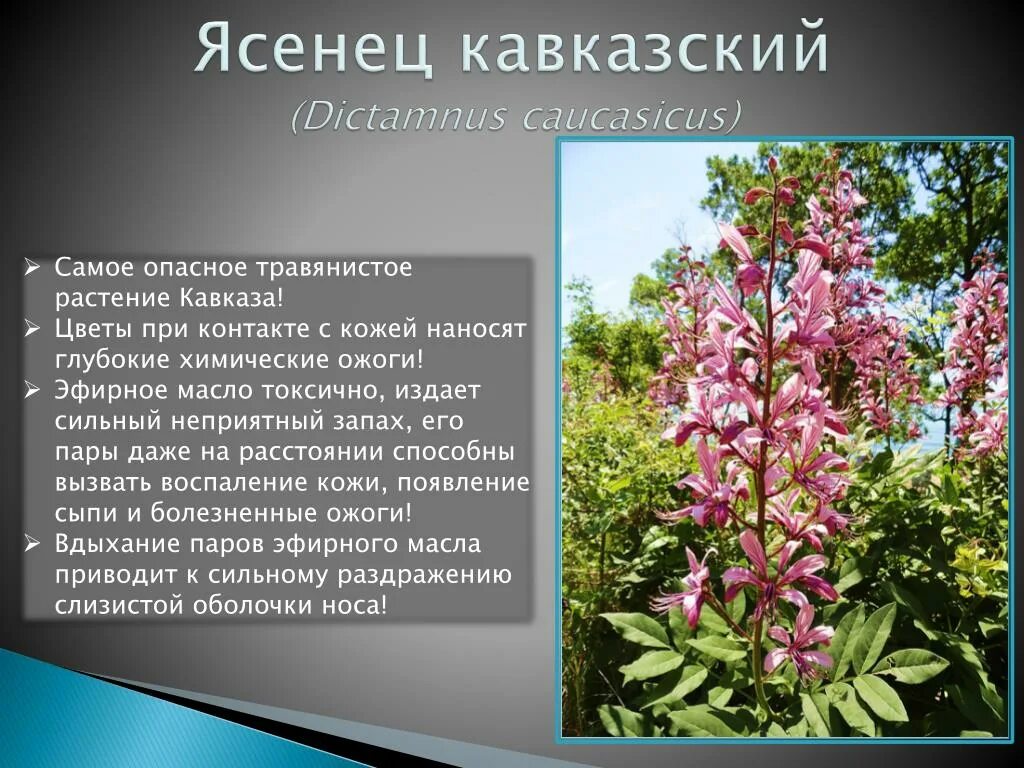 Ясенец кавказский
(Dictamnus caucasicus)

➢ Самое опасное травянистое растение Кавказа!
➢ Цветы при контакте с кожей наносят глубокие химические ожоги!
➢ Эфирное масло токсично, издает сильный неприятный запах, его пары даже на расстоянии способны вызвать воспаление кожи, появление сыпи и болезненные ожоги!
➢ Вдыхание паров эфирного масла приводит к сильному раздражению слизистой оболочки носа!